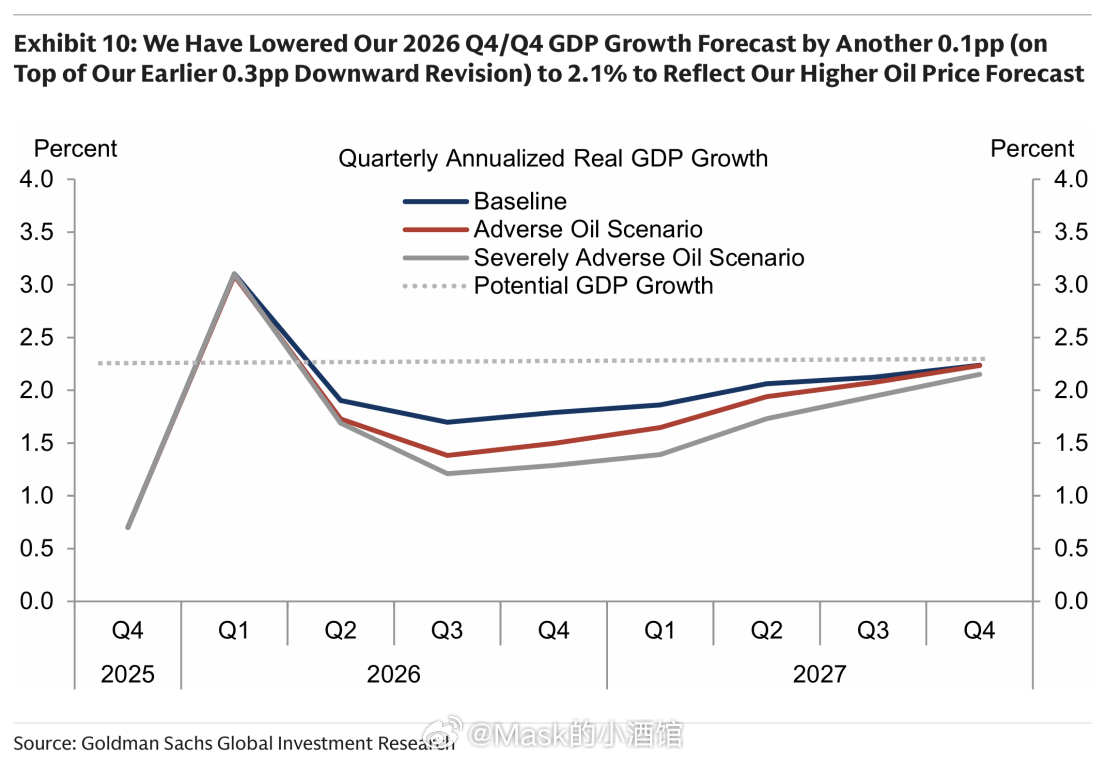 Exhibit 10: We Have Lowered Our 2026 Q4/Q4 GDP Growth Forecast by Another 0.1pp (on Top of Our Earlier 0.3pp Downward Revision) to 2.1% to Reflect Our Higher Oil Price Forecast

Percent

Quarterly Annualized Real GDP Growth

Percent

Baseline
Adverse Oil Scenario
Severely Adverse Oil Scenario
Potential GDP Growth

4.0
3.5
3.0
2.5
2.0
1.5
1.0
0.5
0.0

4.0
3.5
3.0
2.5
2.0
1.5
1.0
0.5
0.0

Q4 Q1 Q2 Q3 Q4 Q1 Q2 Q3 Q4

2025 2026 2027

Source: Goldman Sachs Global Investment Research

@Mask的小酒馆